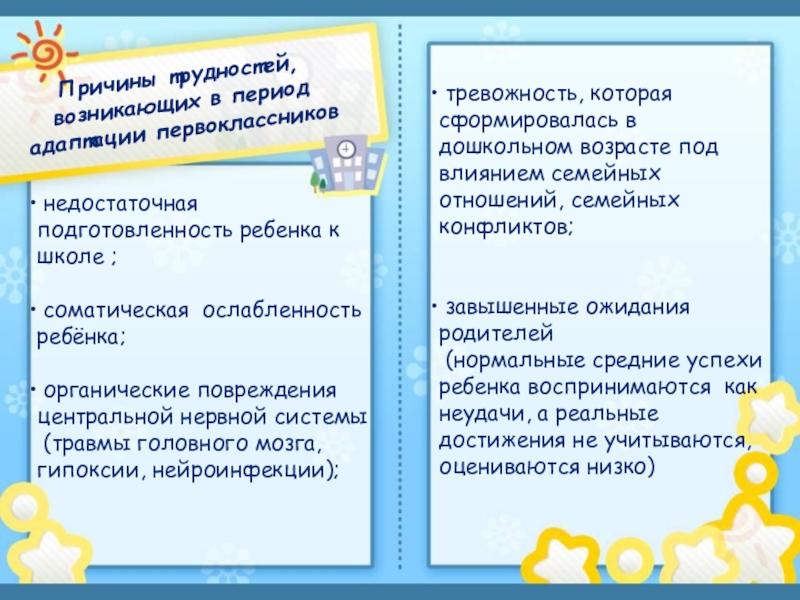 Причины трудностей, возникающих в период адаптации первоклассников

• недостаточная подготовленность ребенка к школе ;

• соматическая ослабленность ребёнка;

• органические повреждения центральной нервной системы (травмы головного мозга, гипоксии, нейроинфекции);

• тревожность, которая сформировалась в дошкольном возрасте под влиянием семейных отношений, семейных конфликтов;

• завышенные ожидания родителей (нормальные средние успехи ребенка воспринимаются как неудачи, а реальные достижения не учитываются, оцениваются низко)